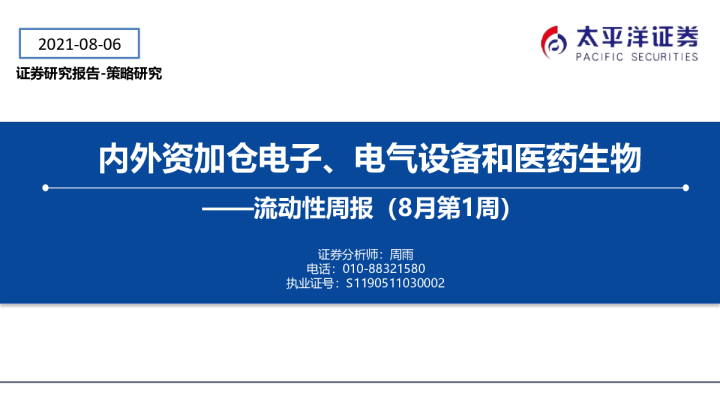 2021-08-06

证券研究报告-策略研究

太平洋证券
PACIFIC SECURITIES

内外资加仓电子、电气设备和医药生物

——流动性周报（8月第1周）

证券分析师：周雨
电话：010-88321580
执业证号：S1190511030002